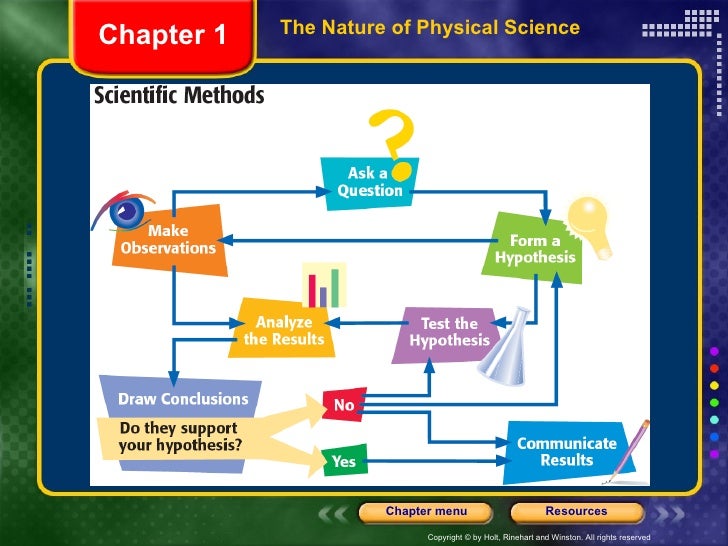 Chapter 1

The Nature of Physical Science

Scientific Methods

Ask a Question

Make Observations

Form a Hypothesis

Analyze the Results

Test the Hypothesis

Draw Conclusions

Do they support your hypothesis?

No

Yes

Communicate Results

Chapter menu

Resources

Copyright © by Holt, Rinehart and Winston. All rights reserved